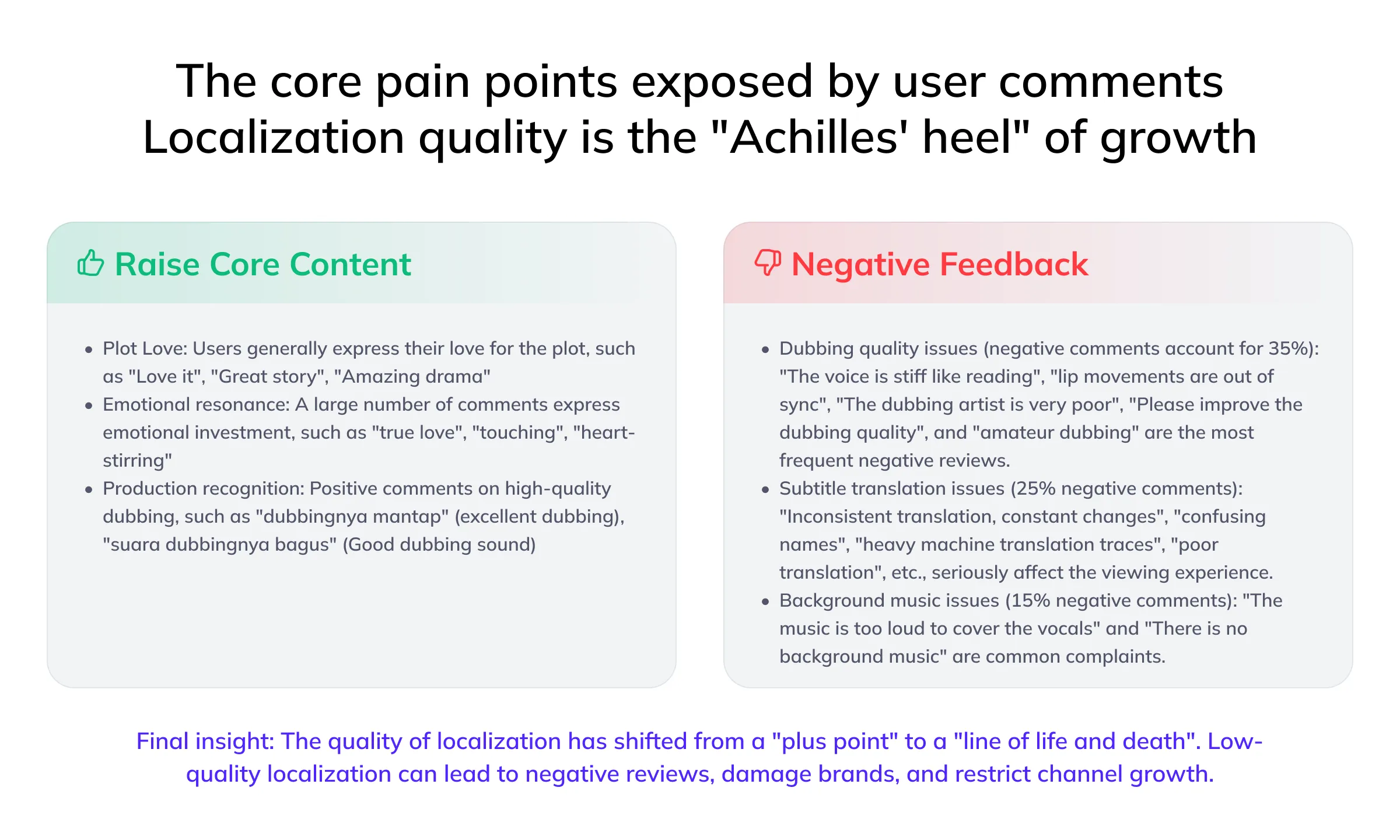 The core pain points exposed by user comments
Localization quality is the "Achilles' heel" of growth

Raise Core Content

- Plot Love: Users generally express their love for the plot, such as "Love it", "Great story", "Amazing drama"
- Emotional resonance: A large number of comments express emotional investment, such as "true love", "touching", "heart-stirring"
- Production recognition: Positive comments on high-quality dubbing, such as "dubbingnya mantap" (excellent dubbing), "suara dubbingnya bagus" (Good dubbing sound)

Negative Feedback

- Dubbing quality issues (negative comments account for 35%): "The voice is stiff like reading", "lip movements are out of sync", "The dubbing artist is very poor", "Please improve the dubbing quality", and "amateur dubbing" are the most frequent negative reviews.
- Subtitle translation issues (25% negative comments): "Inconsistent translation, constant changes", "confusing names", "heavy machine translation traces", "poor translation", etc., seriously affect the viewing experience.
- Background music issues (15% negative comments): "The music is too loud to cover the vocals" and "There is no background music" are common complaints.

Final insight: The quality of localization has shifted from a "plus point" to a "line of life and death". Low-quality localization can lead to negative reviews, damage brands, and restrict channel growth.